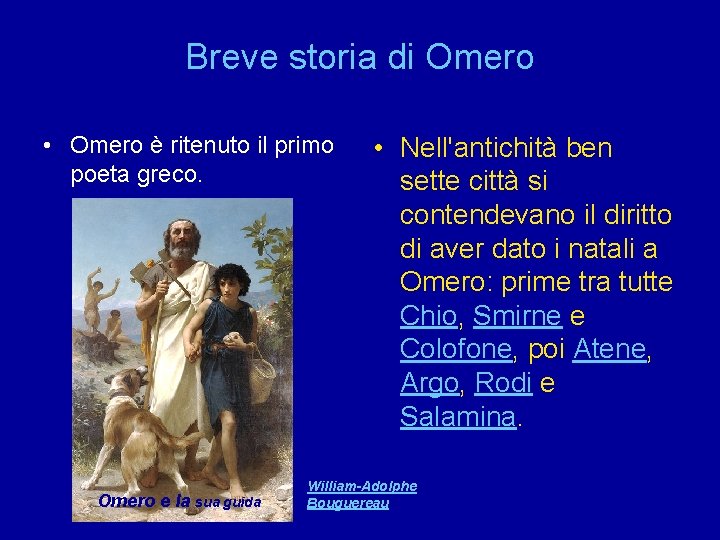 Breve storia di Omero

• Omero è ritenuto il primo poeta greco.

Omero e la sua guida

William-Adolphe Bouguereau

• Nell'antichità ben sette città si contendevano il diritto di aver dato i natali a Omero: prime tra tutte Chio, Smirne e Colofone, poi Atene, Argo, Rodi e Salamina.